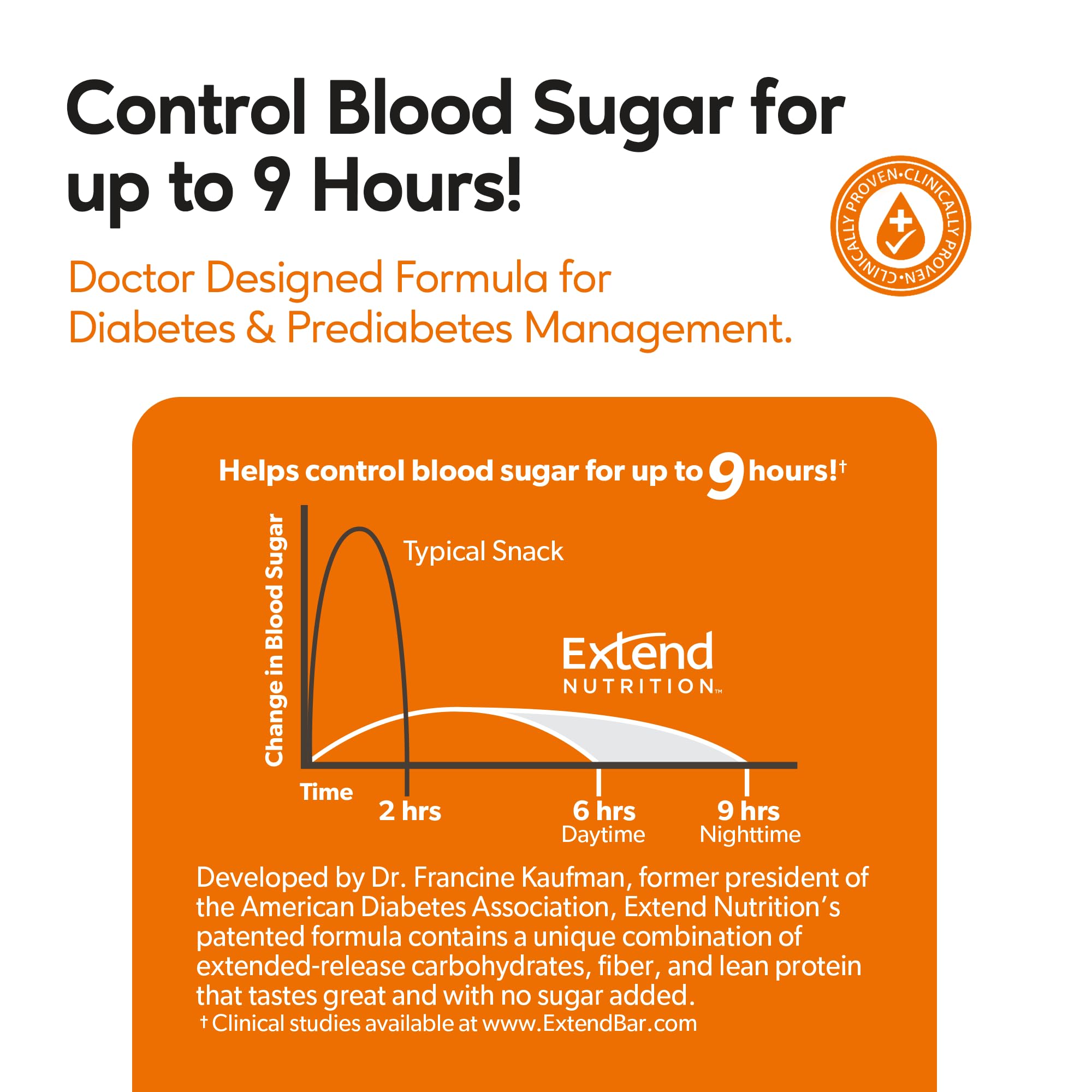 Control Blood Sugar for up to 9 Hours!

CLINICALLY PROVEN•CLINICALLY PROVEN•

Doctor Designed Formula for Diabetes & Prediabetes Management.

Helps control blood sugar for up to 9 hours!†

Change in Blood Sugar

Typical Snack

Extend NUTRITION™

Time

2 hrs

6 hrs
Daytime

9 hrs
Nighttime

Developed by Dr. Francine Kaufman, former president of the American Diabetes Association, Extend Nutrition's patented formula contains a unique combination of extended-release carbohydrates, fiber, and lean protein that tastes great and with no sugar added.
† Clinical studies available at www.ExtendBar.com